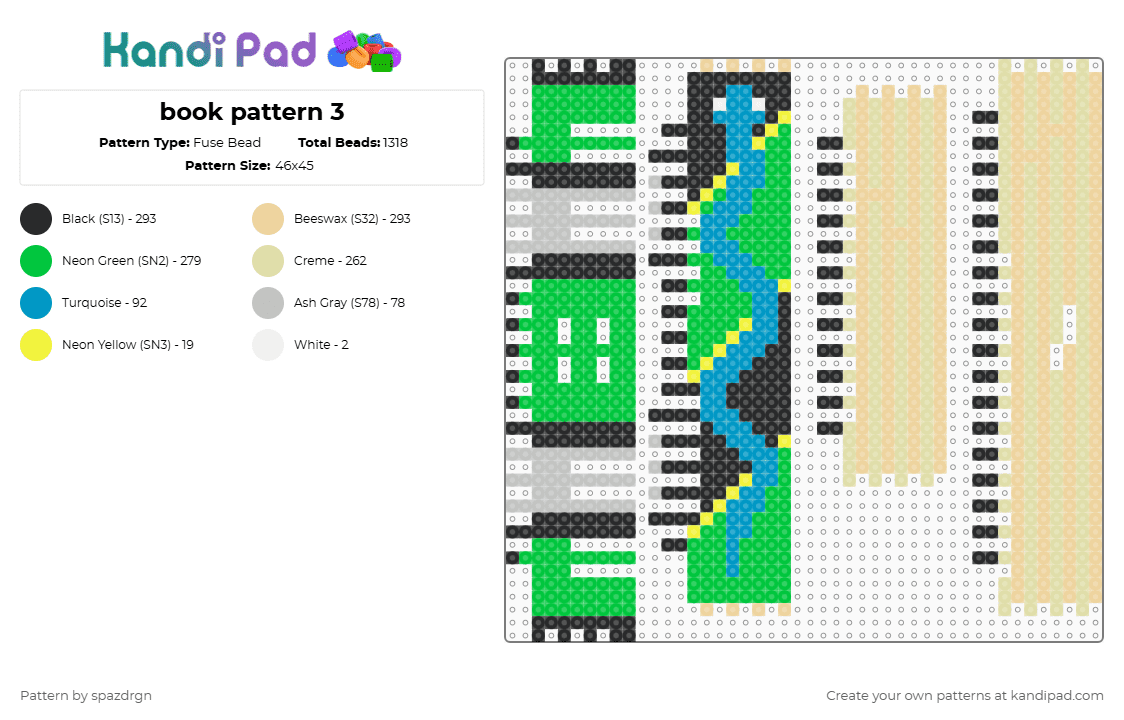 Kandi Pad

book pattern 3

Pattern Type: Fuse Bead Total Beads: 1318

Pattern Size: 46x45

Black (S13) - 293

Neon Green (SN2) - 279

Turquoise - 92

Neon Yellow (SN3) - 19

Beeswax (S32) - 293

Creme - 262

Ash Gray (S78) - 78

White - 2

Pattern by spazdrgn

Create your own patterns at kandipad.com